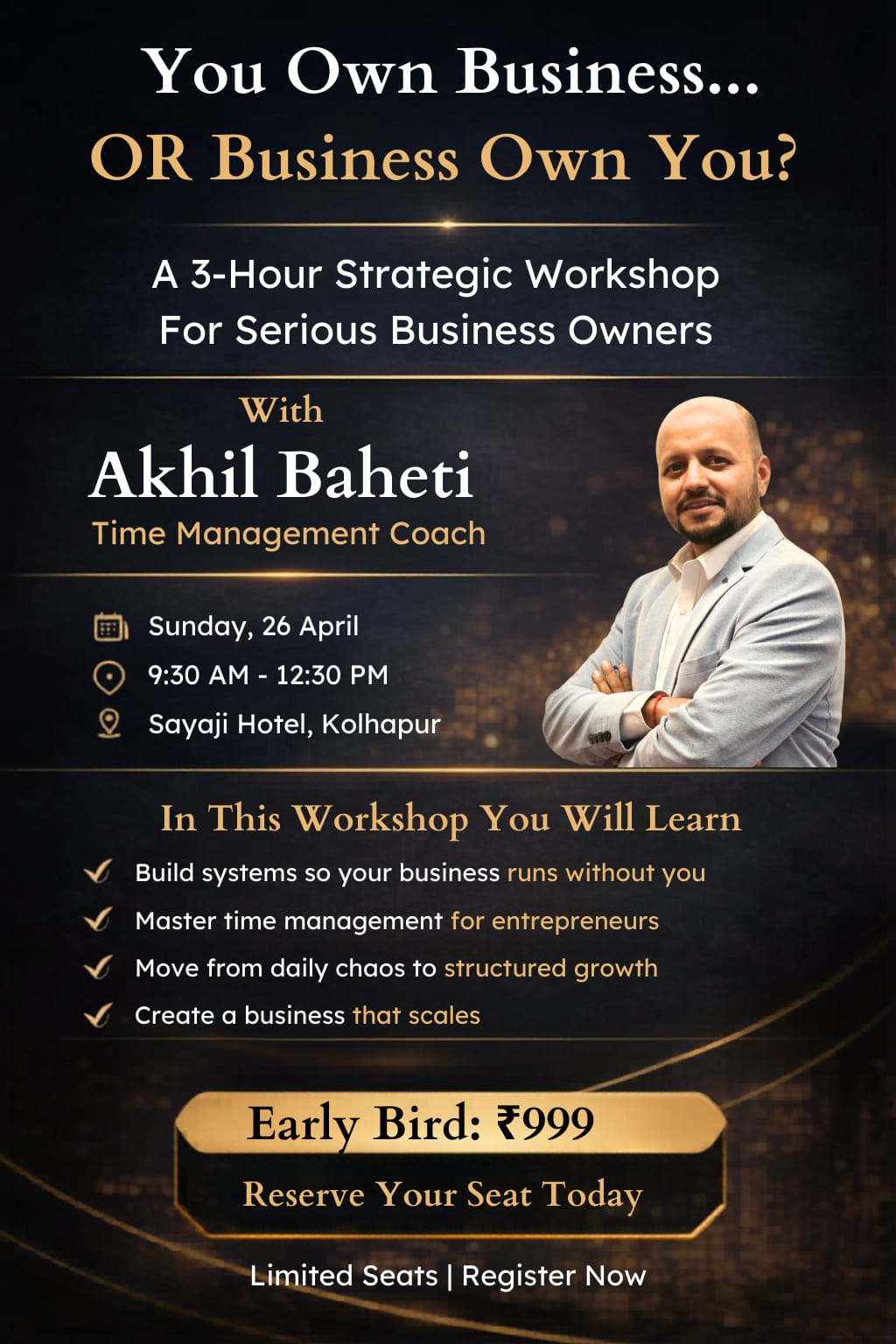 You Own Business...
OR Business Own You?

A 3-Hour Strategic Workshop
For Serious Business Owners

With
Akhil Baheti
Time Management Coach

Sunday, 26 April
9:30 AM - 12:30 PM
Sayaji Hotel, Kolhapur

In This Workshop You Will Learn

Build systems so your business runs without you
Master time management for entrepreneurs
Move from daily chaos to structured growth
Create a business that scales

Early Bird: ₹999
Reserve Your Seat Today

Limited Seats | Register Now